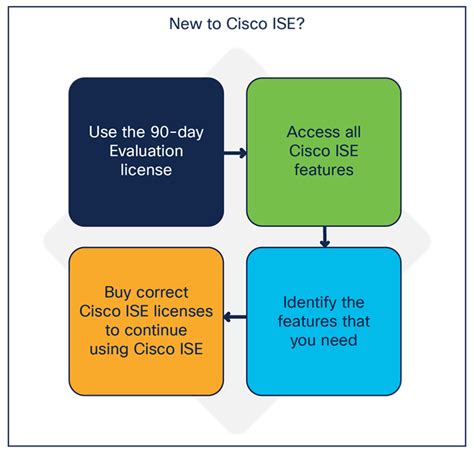 New to Cisco ISE?

Use the 90-day Evaluation license

Access all Cisco ISE features

Identify the features that you need

Buy correct Cisco ISE licenses to continue using Cisco ISE